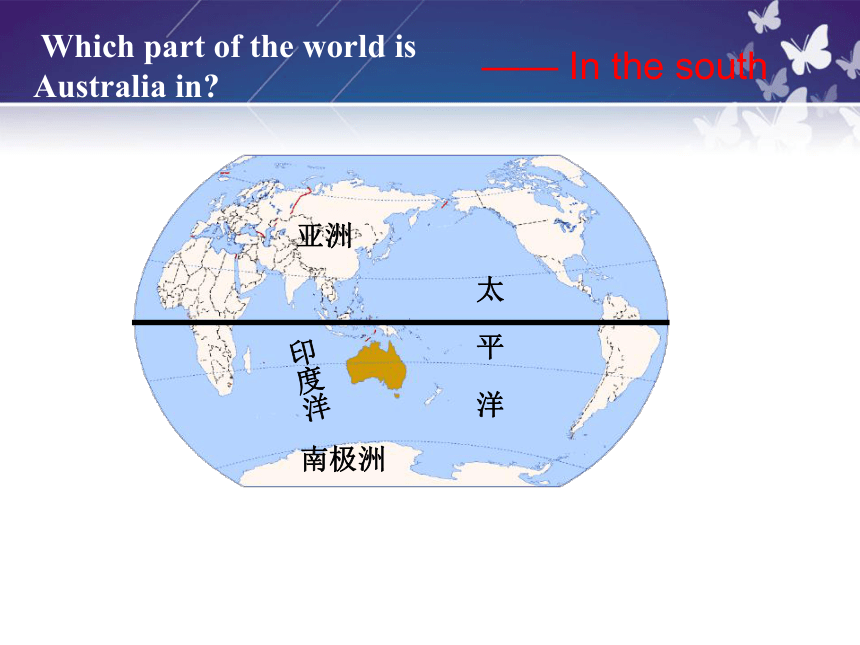 Which part of the world is Australia in?

—— In the south

亚洲

太平洋

印度洋

南极洲